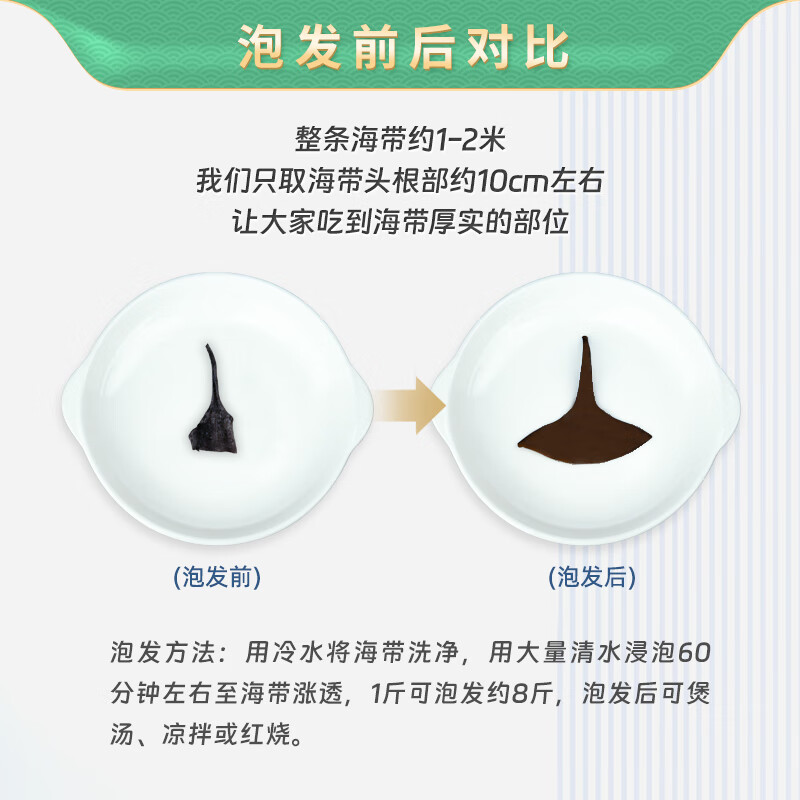 泡发前后对比

整条海带约1-2米
我们只取海带头根部约10cm左右
让大家吃到海带厚实的部位

(泡发前)

(泡发后)

泡发方法：用冷水将海带洗净，用大量清水浸泡60分钟左右至海带涨透，1斤可泡发约8斤，泡发后可煲汤、凉拌或红烧。